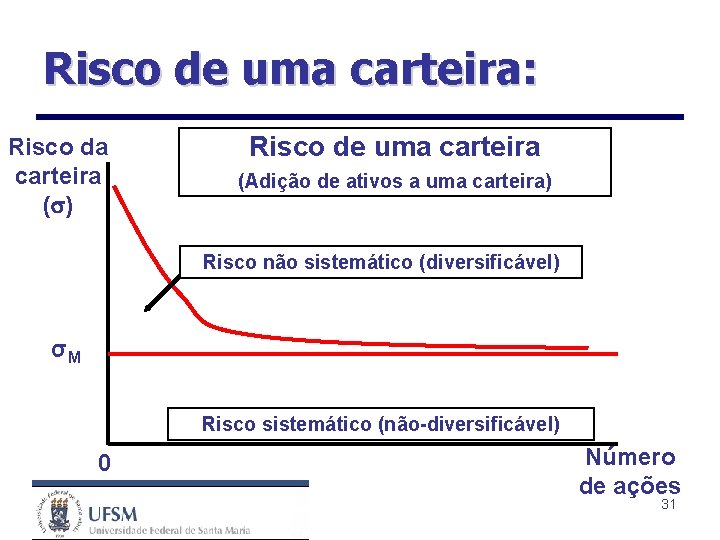 Risco de uma carteira:

Risco da carteira ($\sigma$)

Risco de uma carteira
(Adição de ativos a uma carteira)

Risco não sistemático (diversificável)

$\sigma_M$

Risco sistemático (não-diversificável)

0

Número de ações

31

UFSM
Universidade Federal de Santa Maria